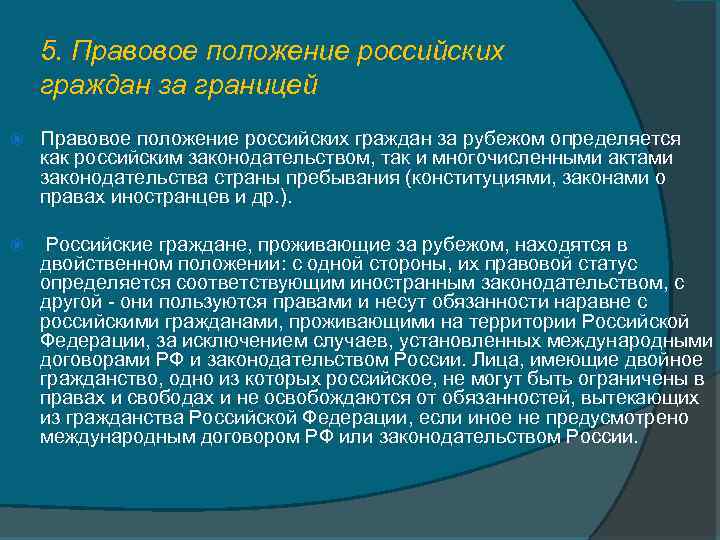 5. Правовое положение российских граждан за границей

Правовое положение российских граждан за рубежом определяется как российским законодательством, так и многочисленными актами законодательства страны пребывания (конституциями, законами о правах иностранцев и др.).

Российские граждане, проживающие за рубежом, находятся в двойственном положении: с одной стороны, их правовой статус определяется соответствующим иностранным законодательством, с другой - они пользуются правами и несут обязанности наравне с российскими гражданами, проживающими на территории Российской Федерации, за исключением случаев, установленных международными договорами РФ и законодательством России. Лица, имеющие двойное гражданство, одно из которых российское, не могут быть ограничены в правах и свободах и не освобождаются от обязанностей, вытекающих из гражданства Российской Федерации, если иное не предусмотрено международным договором РФ или законодательством России.